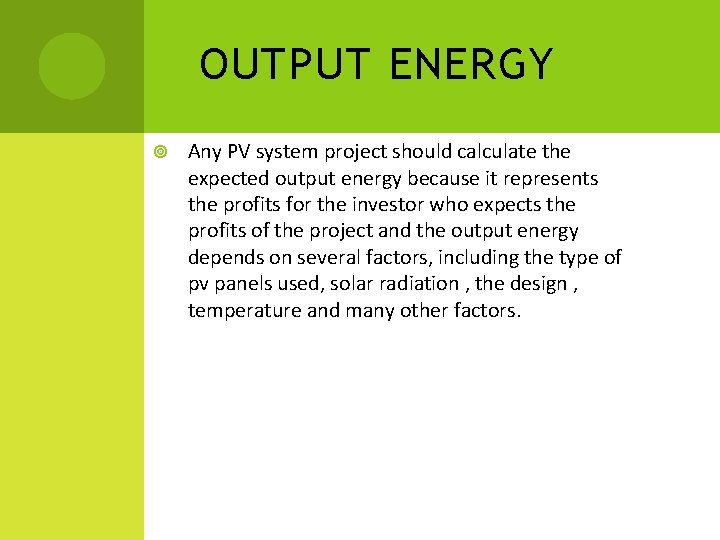 OUTPUT ENERGY

Any PV system project should calculate the expected output energy because it represents the profits for the investor who expects the profits of the project and the output energy depends on several factors, including the type of pv panels used, solar radiation , the design , temperature and many other factors.